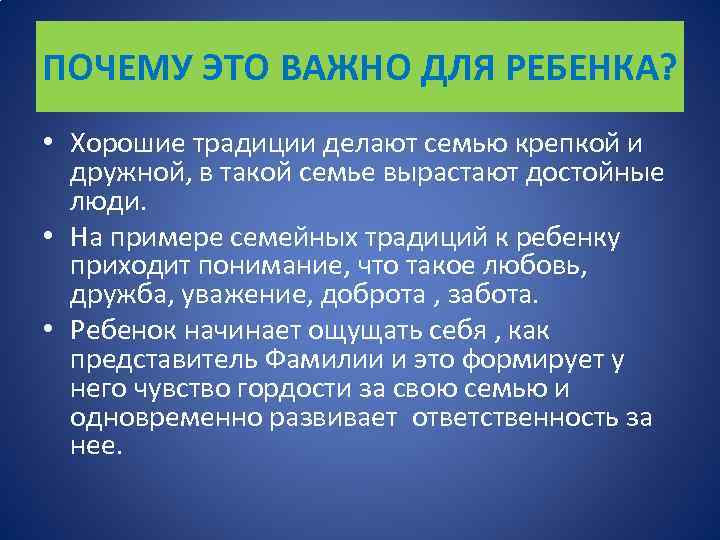 ПОЧЕМУ ЭТО ВАЖНО ДЛЯ РЕБЕНКА?

• Хорошие традиции делают семью крепкой и дружной, в такой семье вырастают достойные люди.

• На примере семейных традиций к ребенку приходит понимание, что такое любовь, дружба, уважение, доброта , забота.

• Ребенок начинает ощущать себя , как представитель Фамилии и это формирует у него чувство гордости за свою семью и одновременно развивает ответственность за нее.